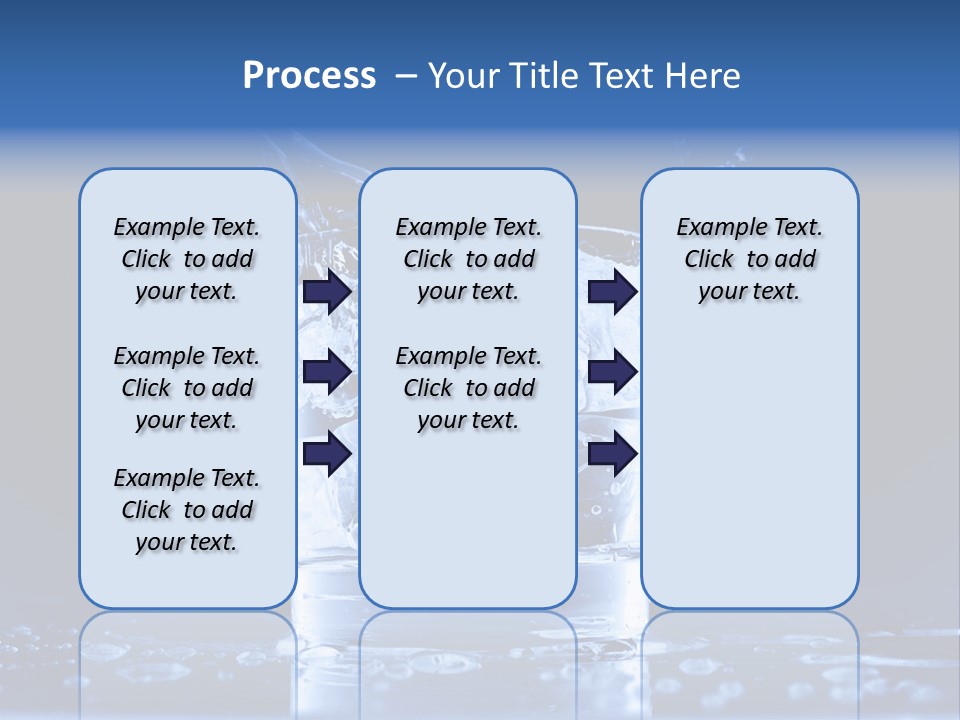 Process – Your Title Text Here

Example Text. Click to add your text.

Example Text. Click to add your text.

Example Text. Click to add your text.

Example Text. Click to add your text.

Example Text. Click to add your text.

Example Text. Click to add your text.